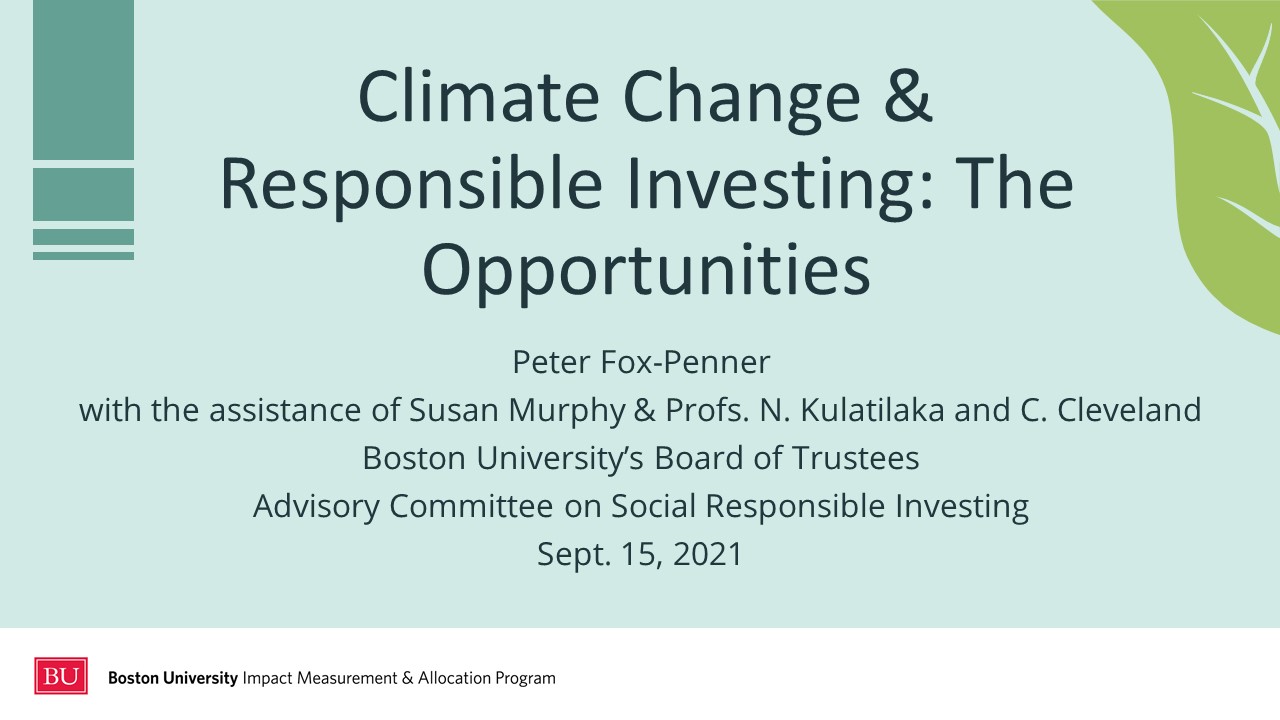 Climate Change & Responsible Investing: The Opportunities

Peter Fox-Penner
with the assistance of Susan Murphy & Profs. N. Kulatilaka and C. Cleveland
Boston University's Board of Trustees
Advisory Committee on Social Responsible Investing
Sept. 15, 2021

BU Boston University Impact Measurement & Allocation Program